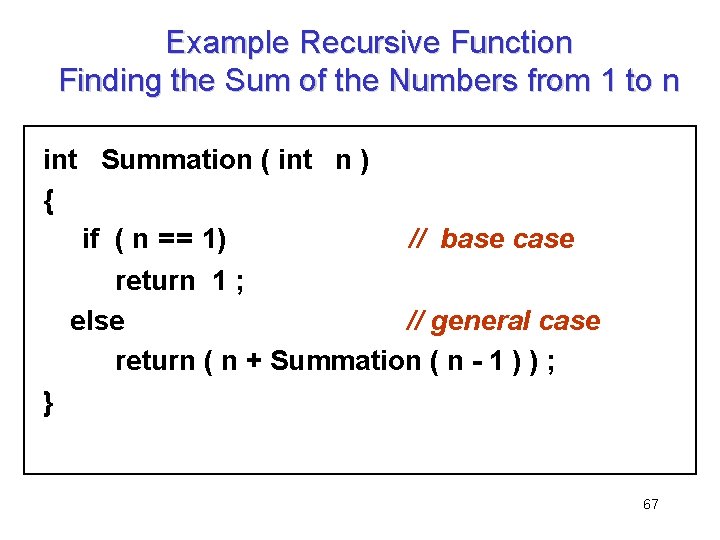 Example Recursive Function
Finding the Sum of the Numbers from 1 to n

int Summation ( int n )
{
if ( n == 1) // base case
return 1 ;
else // general case
return ( n + Summation ( n - 1 ) ) ;
}

67